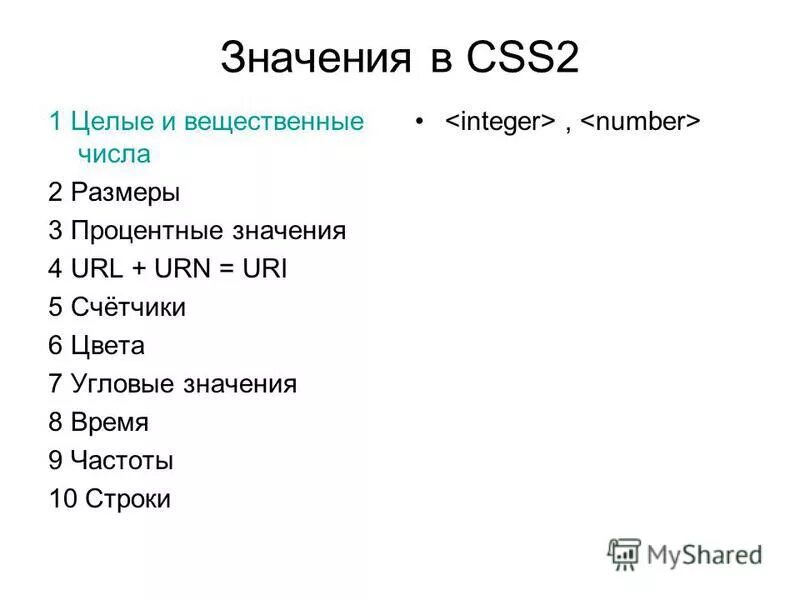 Значения в CSS2

1 Целые и вещественные числа
2 Размеры
3 Процентные значения
4 URL + URN = URI
5 Счётчики
6 Цвета
7 Угловые значения
8 Время
9 Частоты
10 Строки

• <integer> , <number>

MyShared